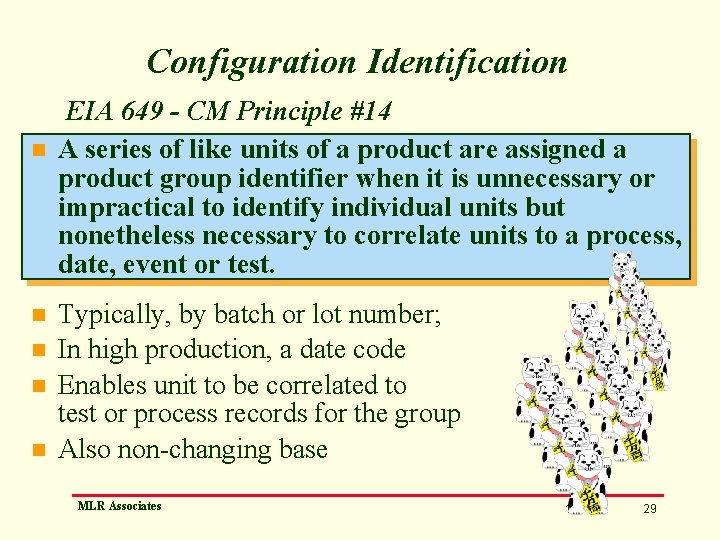 Configuration Identification

EIA 649 - CM Principle #14

A series of like units of a product are assigned a product group identifier when it is unnecessary or impractical to identify individual units but nonetheless necessary to correlate units to a process, date, event or test.

Typically, by batch or lot number;

In high production, a date code

Enables unit to be correlated to test or process records for the group

Also non-changing base

MLR Associates

29